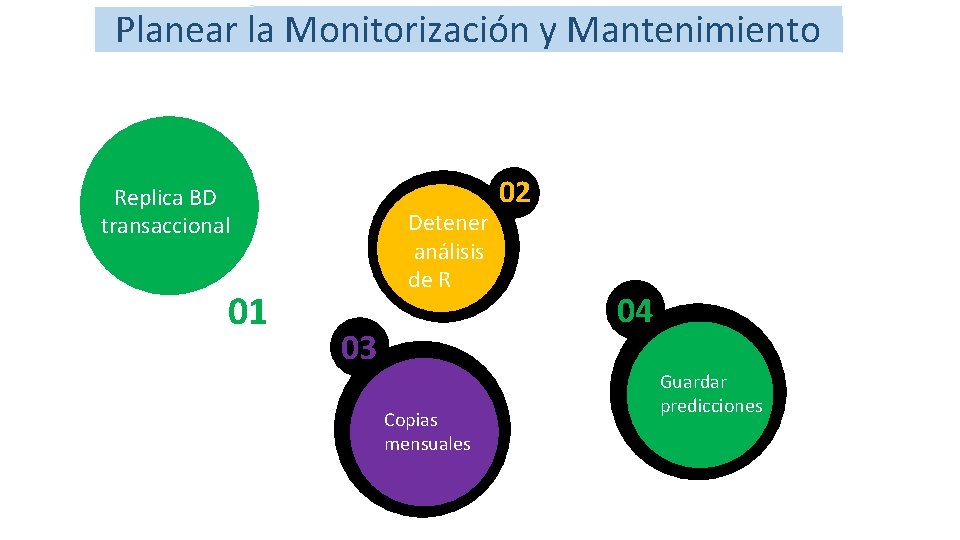 Planear la Monitorización y Mantenimiento

Replica BD transaccional

01

02

Detener análisis de R

03

Copias mensuales

04

Guardar predicciones